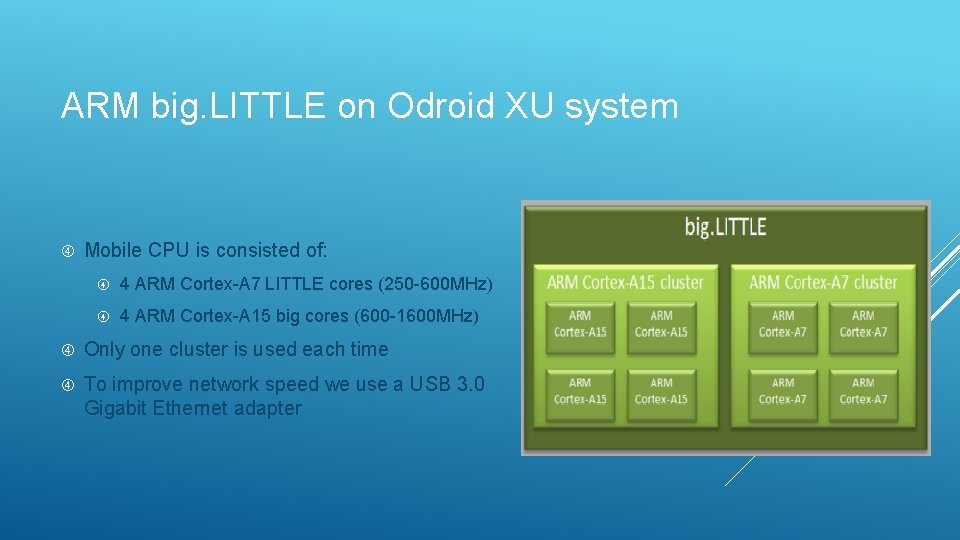 ARM big.LITTLE on Odroid XU system

Mobile CPU is consisted of:

4 ARM Cortex-A7 LITTLE cores (250-600MHz)

4 ARM Cortex-A15 big cores (600-1600MHz)

Only one cluster is used each time

To improve network speed we use a USB 3.0 Gigabit Ethernet adapter

big.LITTLE

ARM Cortex-A15 cluster

ARM Cortex-A15

ARM Cortex-A15

ARM Cortex-A15

ARM Cortex-A15

ARM Cortex-A7 cluster

ARM Cortex-A7

ARM Cortex-A7

ARM Cortex-A7

ARM Cortex-A7